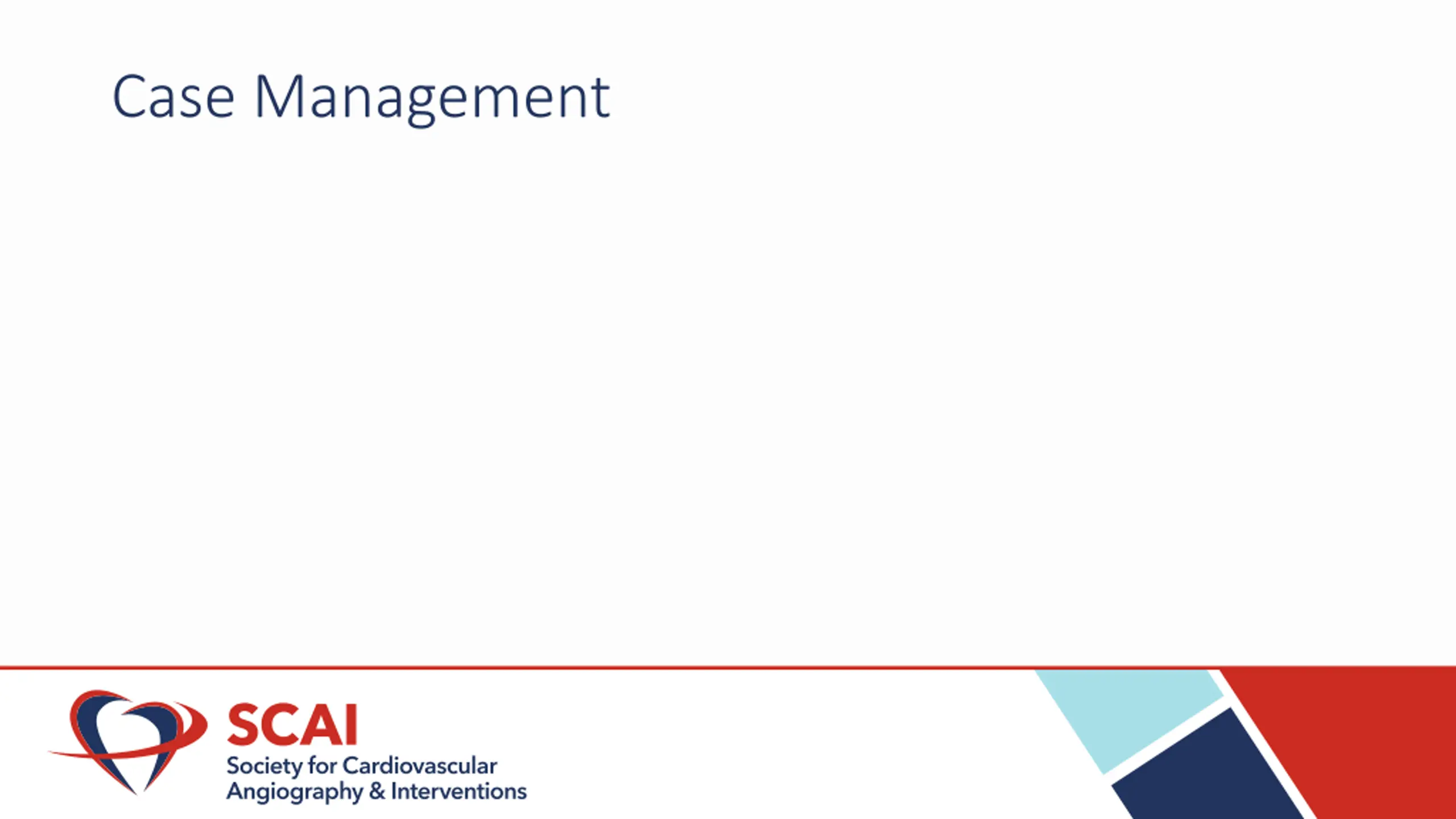 Case Management

SCAI
Society for Cardiovascular Angiography & Interventions